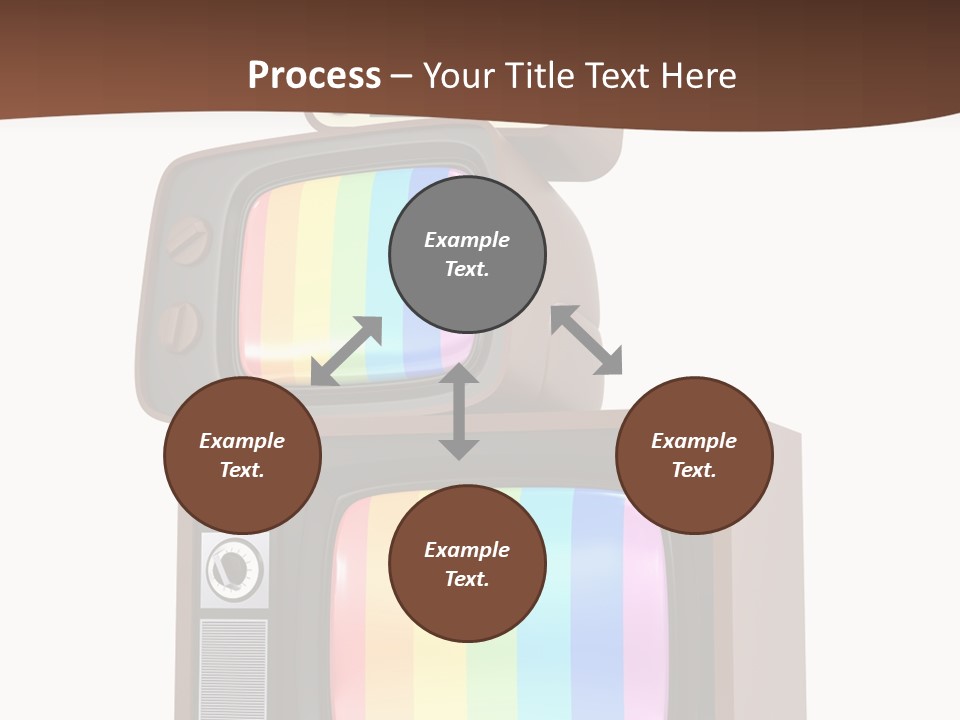 Process – Your Title Text Here

Example Text.

Example Text.

Example Text.

Example Text.